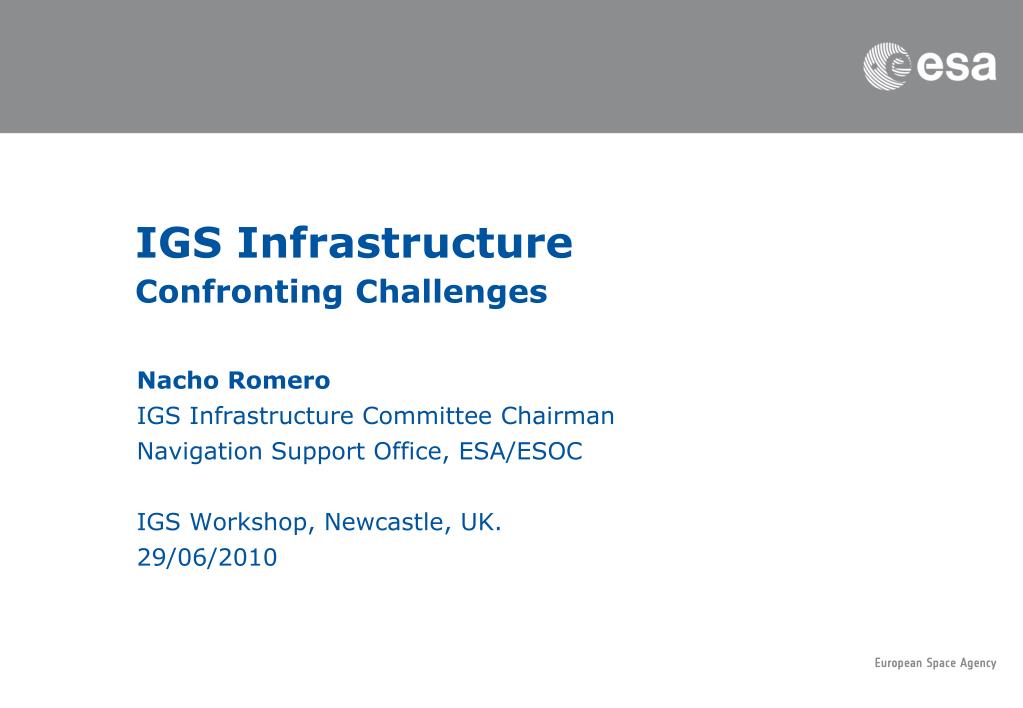 esa

IGS Infrastructure
Confronting Challenges

Nacho Romero
IGS Infrastructure Committee Chairman
Navigation Support Office, ESA/ESOC

IGS Workshop, Newcastle, UK.
29/06/2010

European Space Agency